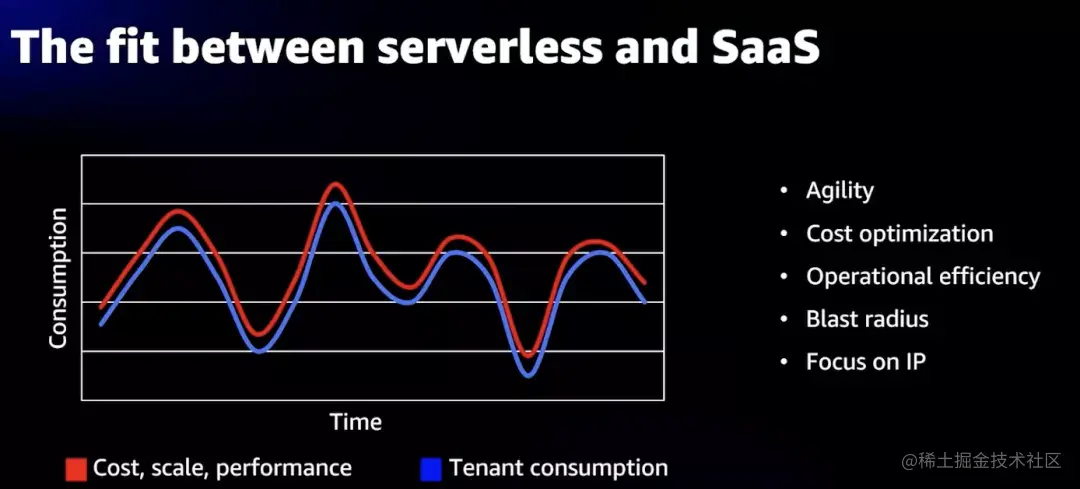 The fit between serverless and SaaS

Consumption

Time

Cost, scale, performance
Tenant consumption

• Agility
• Cost optimization
• Operational efficiency
• Blast radius
• Focus on IP

@稀土掘金技术社区